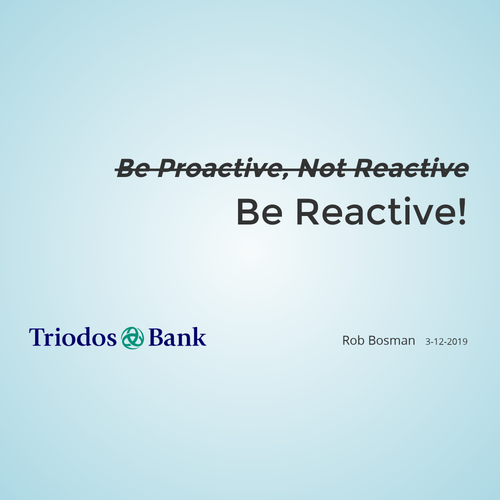 ~~Be Proactive, Not Reactive~~

Be Reactive!

Triodos Bank

Rob Bosman 3-12-2019